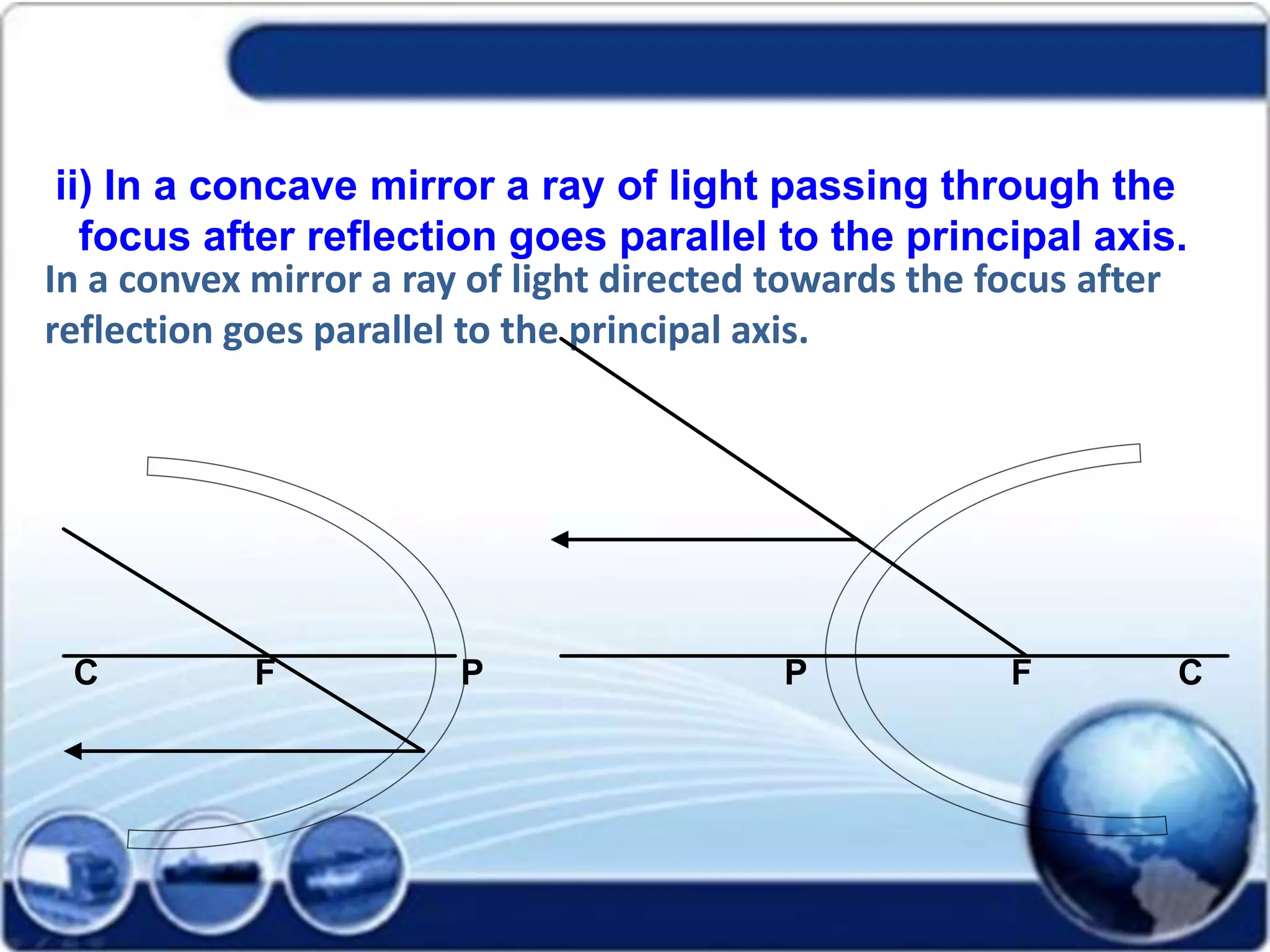 ii) In a concave mirror a ray of light passing through the focus after reflection goes parallel to the principal axis.

In a convex mirror a ray of light directed towards the focus after reflection goes parallel to the principal axis.

C F P

P F C